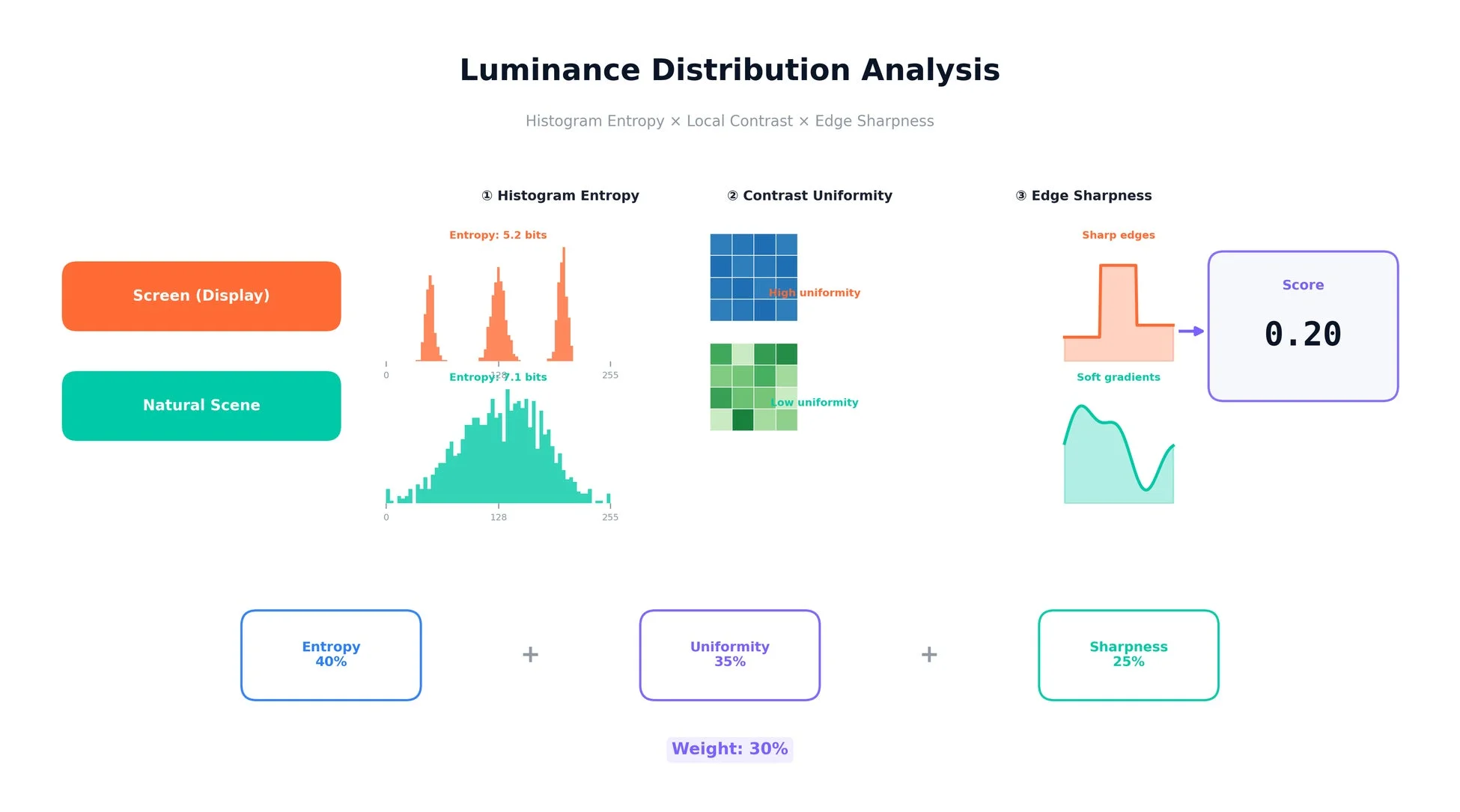 Luminance Distribution Analysis

Histogram Entropy × Local Contrast × Edge Sharpness

① Histogram Entropy

② Contrast Uniformity

③ Edge Sharpness

Screen (Display)

Natural Scene

Entropy: 5.2 bits

0
128
255

Entropy: 7.1 bits

0
128
255

High uniformity

Low uniformity

Sharp edges

Soft gradients

Score

0.20

Entropy
40%

+

Uniformity
35%

+

Sharpness
25%

Weight: 30%